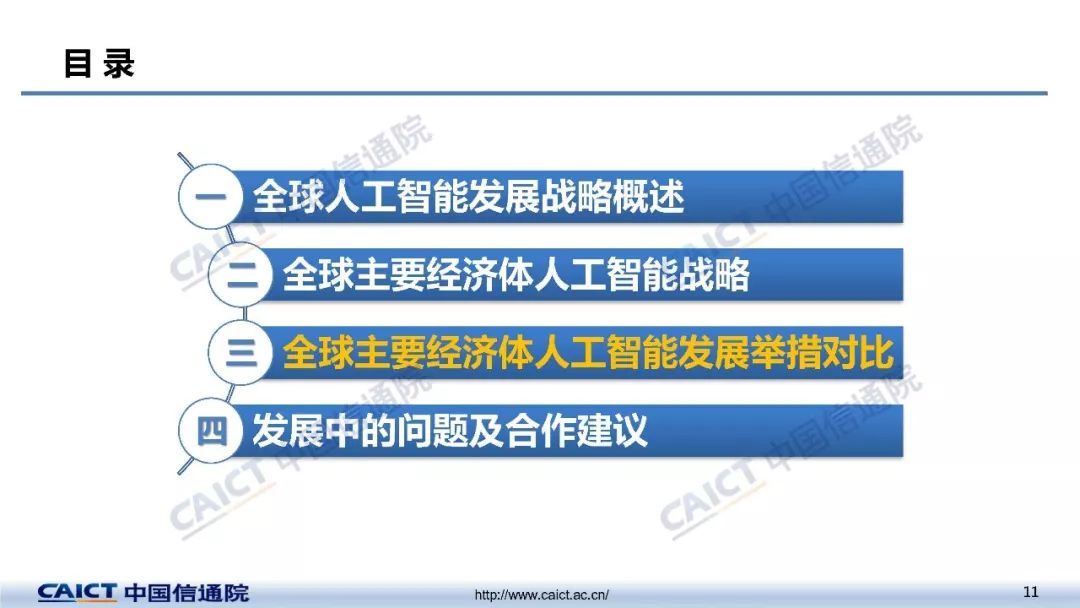 目 录

一 全球人工智能发展战略概述

二 全球主要经济体人工智能战略

三 全球主要经济体人工智能发展举措对比

四 发展中的问题及合作建议

CAICT 中国信通院

CAICT 中国信通院

CAICT 中国信通院

CAICT 中国信通院

CAICT 中国信通院 http://www.caict.ac.cn/ 11